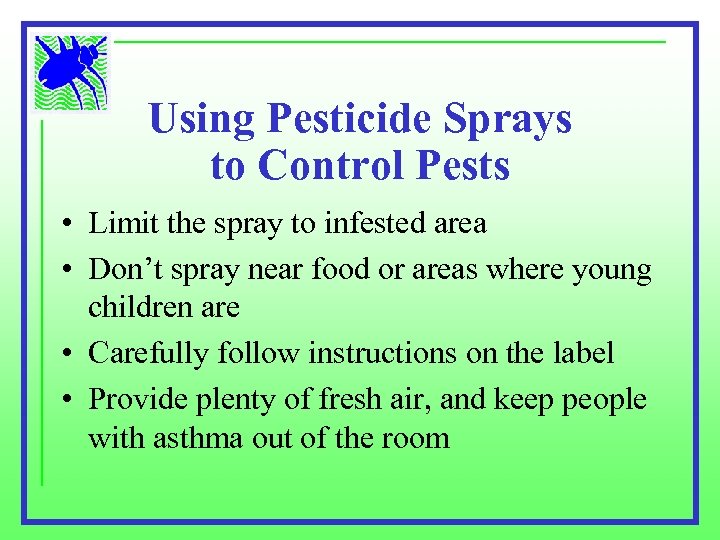 Using Pesticide Sprays to Control Pests

• Limit the spray to infested area
• Don’t spray near food or areas where young children are
• Carefully follow instructions on the label
• Provide plenty of fresh air, and keep people with asthma out of the room